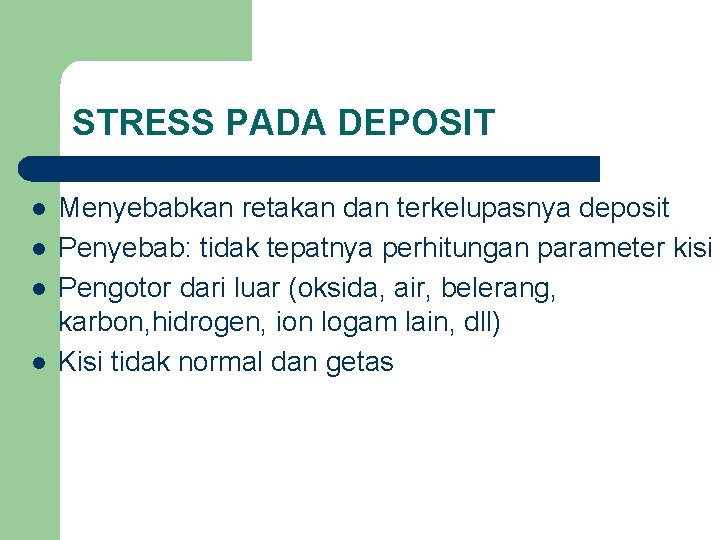 STRESS PADA DEPOSIT

- Menyebabkan retakan dan terkelupasnya deposit
- Penyebab: tidak tepatnya perhitungan parameter kisi
- Pengotor dari luar (oksida, air, belerang, karbon,hidrogen, ion logam lain, dll)
- Kisi tidak normal dan getas